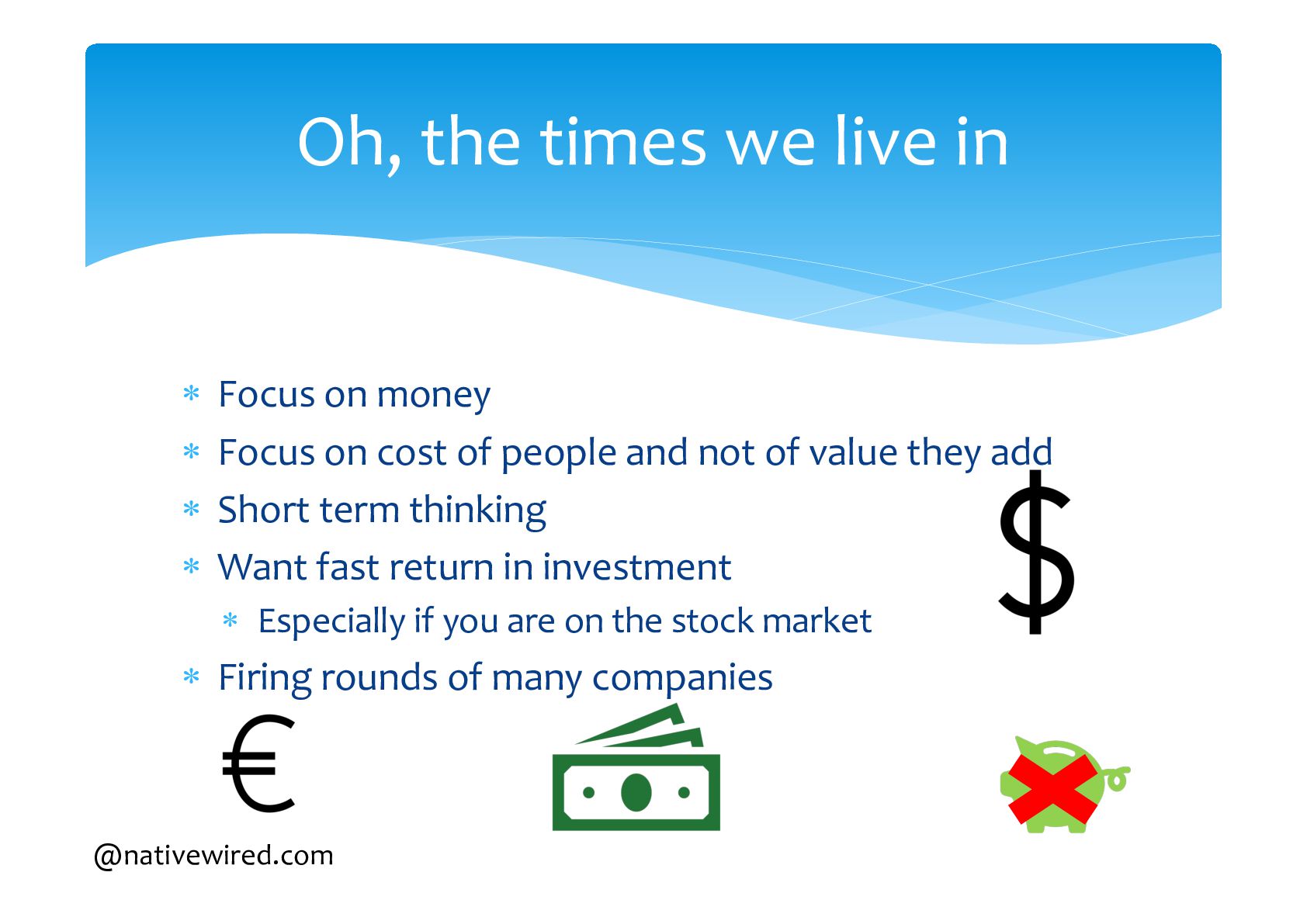 Oh, the times we live in

* Focus on money
* Focus on cost of people and not of value they add
* Short term thinking
* Want fast return in investment
  * Especially if you are on the stock market
* Firing rounds of many companies

$

€

@nativewired.com